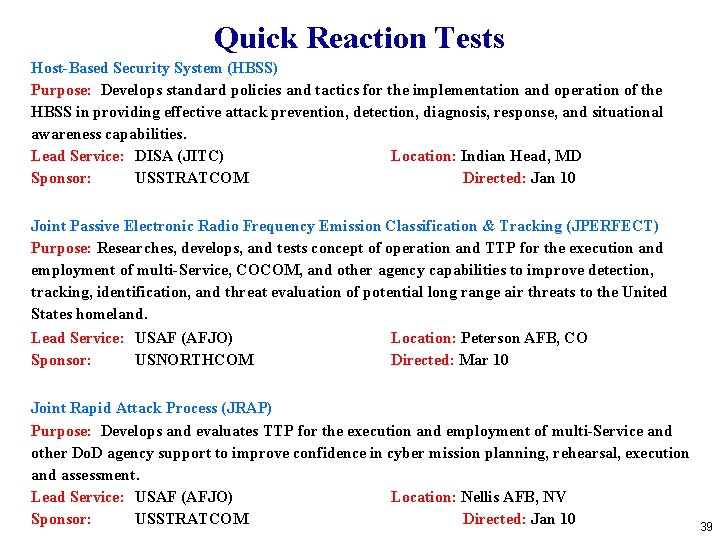 Quick Reaction Tests

Host-Based Security System (HBSS)

Purpose: Develops standard policies and tactics for the implementation and operation of the HBSS in providing effective attack prevention, detection, diagnosis, response, and situational awareness capabilities.

Lead Service: DISA (JITC) Location: Indian Head, MD

Sponsor: USSTRATCOM Directed: Jan 10

Joint Passive Electronic Radio Frequency Emission Classification & Tracking (JPERFECT)

Purpose: Researches, develops, and tests concept of operation and TTP for the execution and employment of multi-Service, COCOM, and other agency capabilities to improve detection, tracking, identification, and threat evaluation of potential long range air threats to the United States homeland.

Lead Service: USAF (AFJO) Location: Peterson AFB, CO

Sponsor: USNORTHCOM Directed: Mar 10

Joint Rapid Attack Process (JRAP)

Purpose: Develops and evaluates TTP for the execution and employment of multi-Service and other DoD agency support to improve confidence in cyber mission planning, rehearsal, execution and assessment.

Lead Service: USAF (AFJO) Location: Nellis AFB, NV

Sponsor: USSTRATCOM Directed: Jan 10

39